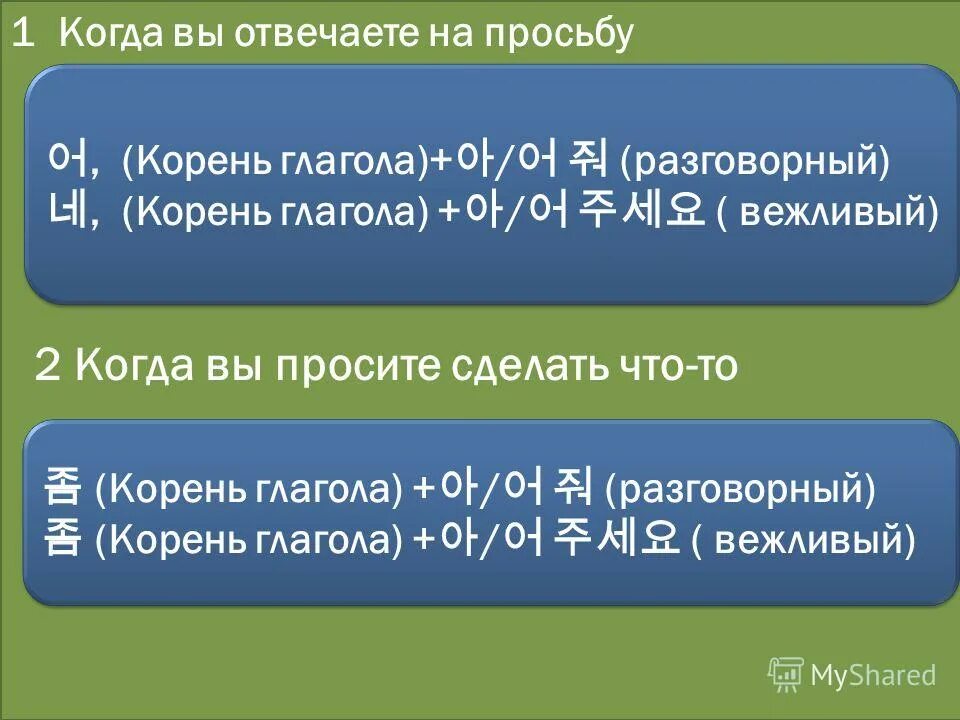 1 Когда вы отвечаете на просьбу

어, (Корень глагола)+아/어 줘 (разговорный)
네, (Корень глагола) +아/어 주세요 ( вежливый)

2 Когда вы просите сделать что-то

좀 (Корень глагола) +아/어 줘 (разговорный)
좀 (Корень глагола) +아/어 주세요 ( вежливый)

MyShared